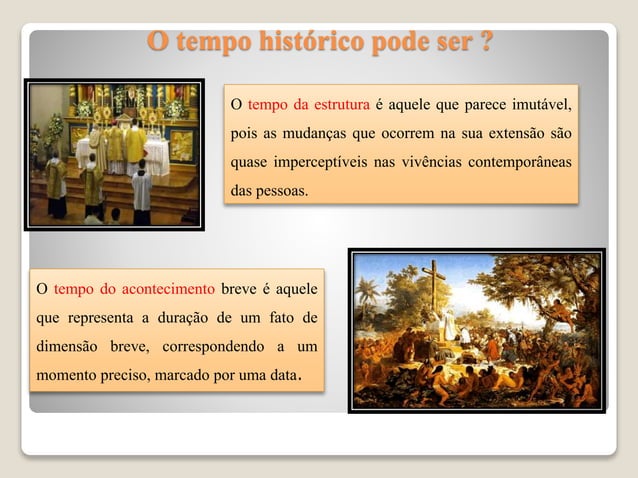 O tempo histórico pode ser ?

O tempo da estrutura é aquele que parece imutável, pois as mudanças que ocorrem na sua extensão são quase imperceptíveis nas vivências contemporâneas das pessoas.

O tempo do acontecimento breve é aquele que representa a duração de um fato de dimensão breve, correspondendo a um momento preciso, marcado por uma data.